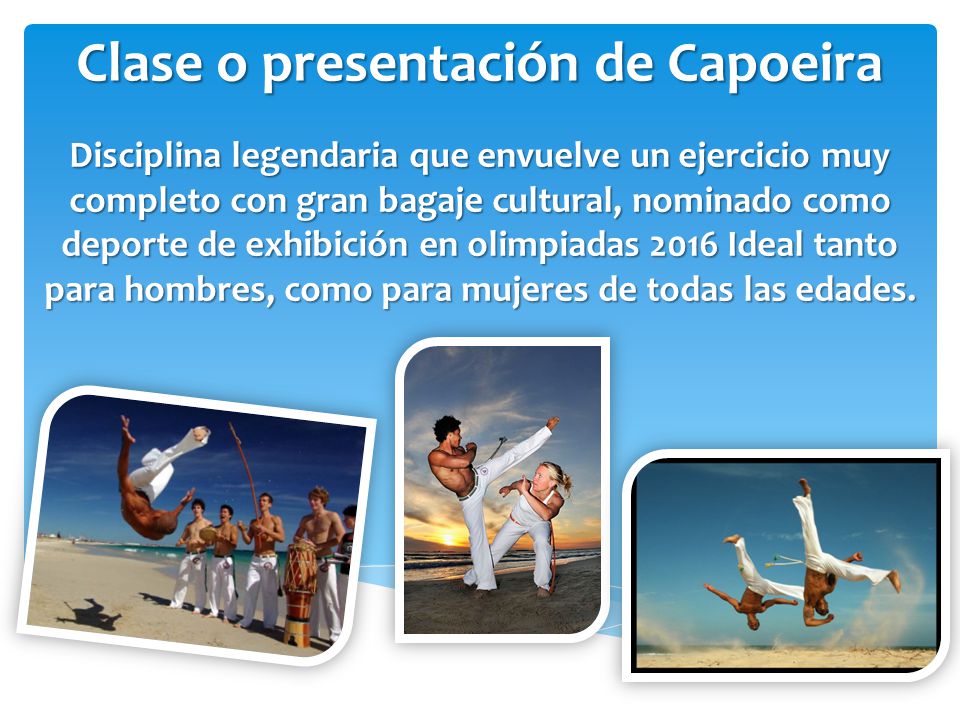 Clase o presentación de Capoeira

Disciplina legendaria que envuelve un ejercicio muy completo con gran bagaje cultural, nominado como deporte de exhibición en olimpiadas 2016 Ideal tanto para hombres, como para mujeres de todas las edades.